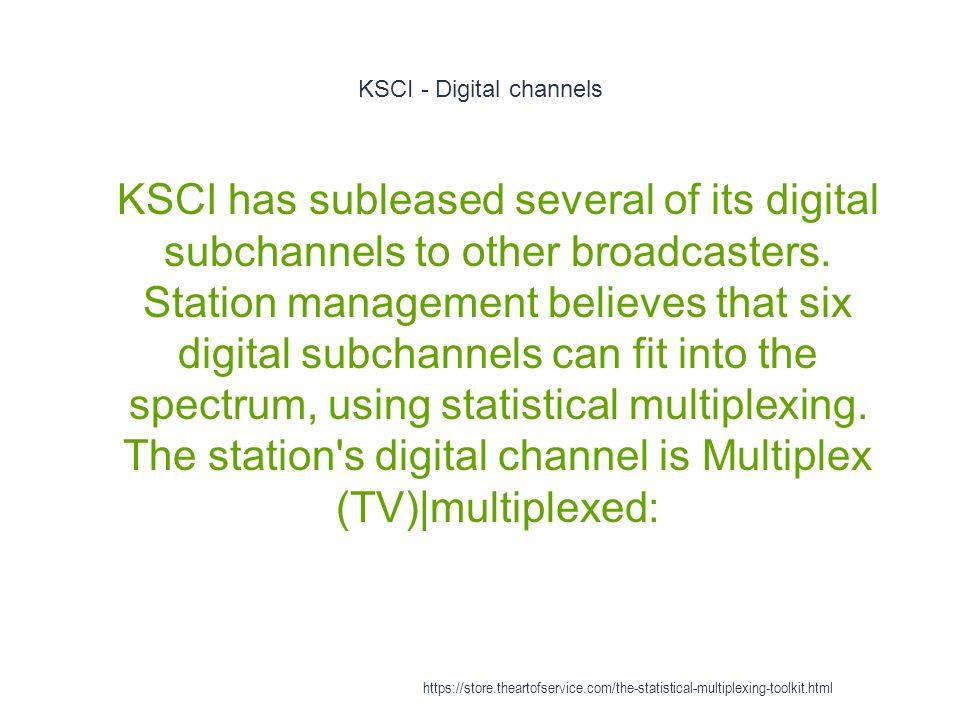 KSCI - Digital channels

KSCI has subleased several of its digital subchannels to other broadcasters. Station management believes that six digital subchannels can fit into the spectrum, using statistical multiplexing. The station's digital channel is Multiplex (TV)|multiplexed:

https://store.theartofservice.com/the-statistical-multiplexing-toolkit.html